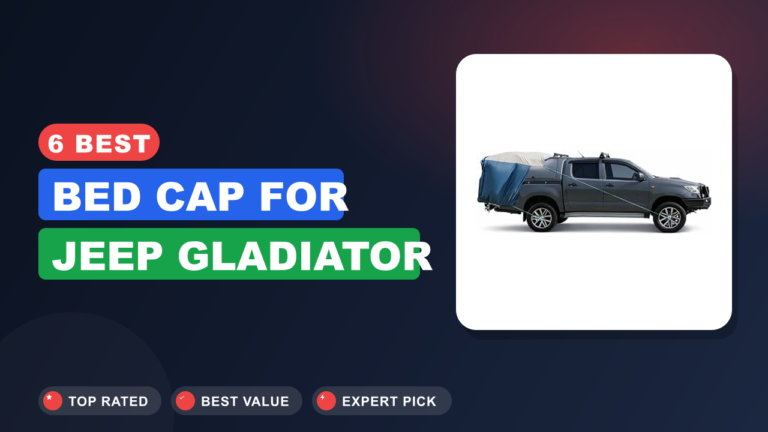 6 BEST

BED CAP FOR

JEEP GLADIATOR

TOP RATED

BEST VALUE

EXPERT PICK